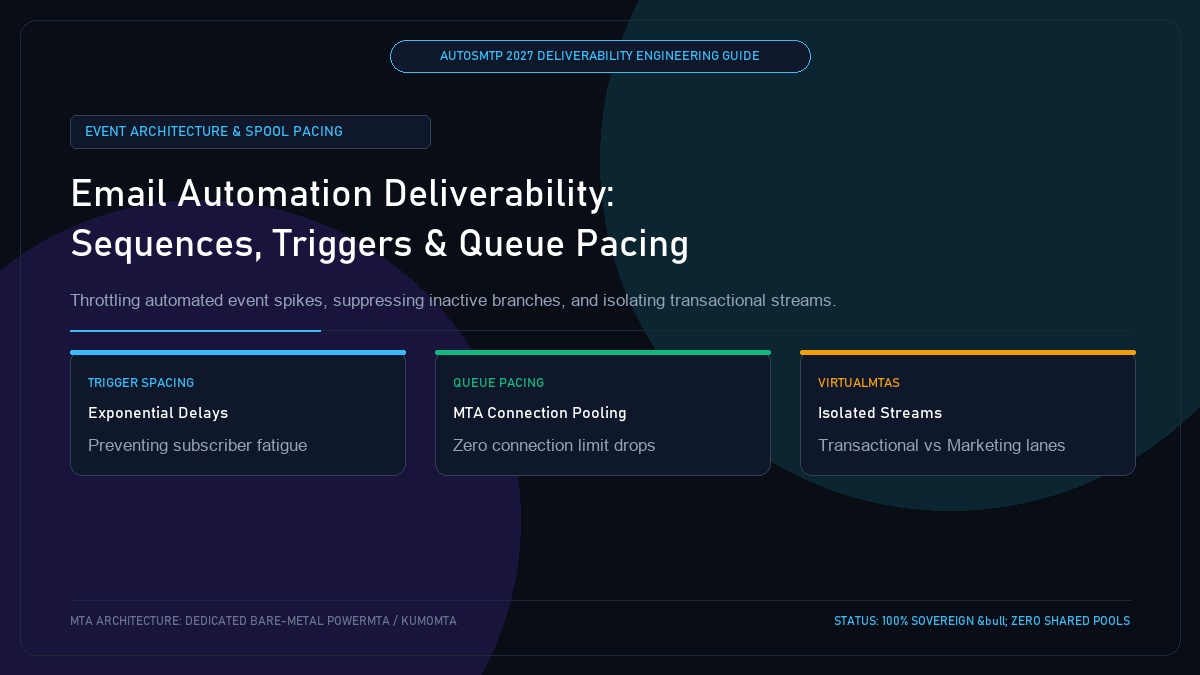 AUTOSMTP 2027 DELIVERABILITY ENGINEERING GUIDE

EVENT ARCHITECTURE & SPOOL PACING

Email Automation Deliverability: Sequences, Triggers & Queue Pacing

Throttling automated event spikes, suppressing inactive branches, and isolating transactional streams.

TRIGGER SPACING

Exponential Delays

Preventing subscriber fatigue

QUEUE PACING

MTA Connection Pooling

Zero connection limit drops

VIRTUALMTAS

Isolated Streams

Transactional vs Marketing lanes

MTA ARCHITECTURE: DEDICATED BARE-METAL POWERMTA / KUMOMTA

STATUS: 100% SOVEREIGN &bull; ZERO SHARED POOLS